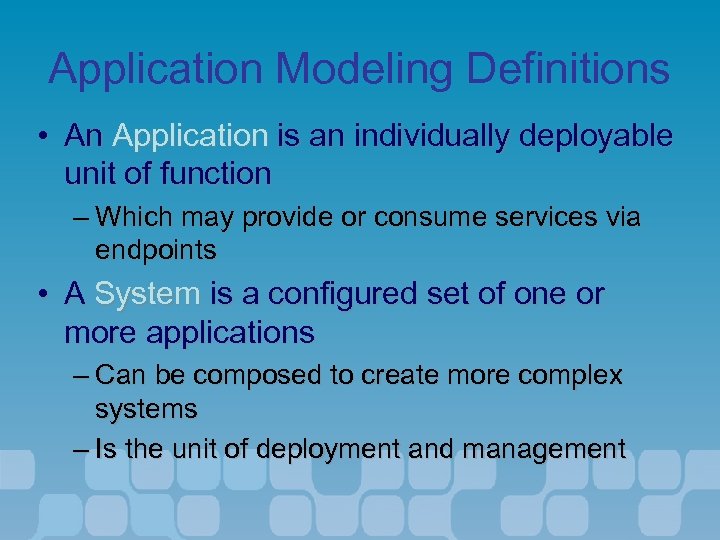 Application Modeling Definitions

• An Application is an individually deployable unit of function

– Which may provide or consume services via endpoints

• A System is a configured set of one or more applications

– Can be composed to create more complex systems

– Is the unit of deployment and management